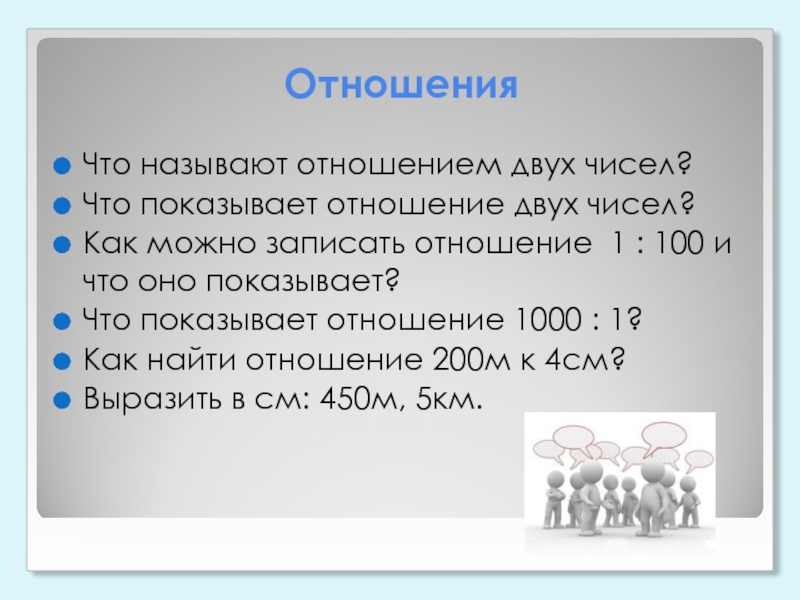 Отношения

Что называют отношением двух чисел?
Что показывает отношение двух чисел?
Как можно записать отношение 1 : 100 и что оно показывает?
Что показывает отношение 1000 : 1?
Как найти отношение 200м к 4см?
Выразить в см: 450м, 5км.